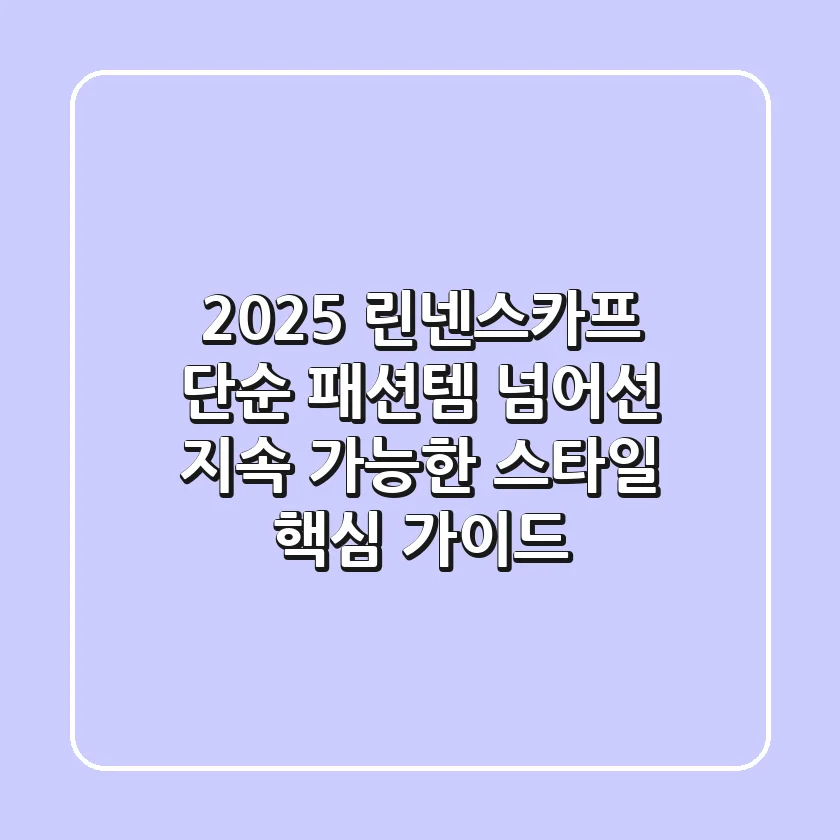 2025 린넨스카프
단순 패션템 넘어선
지속 가능한 스타일
핵심 가이드